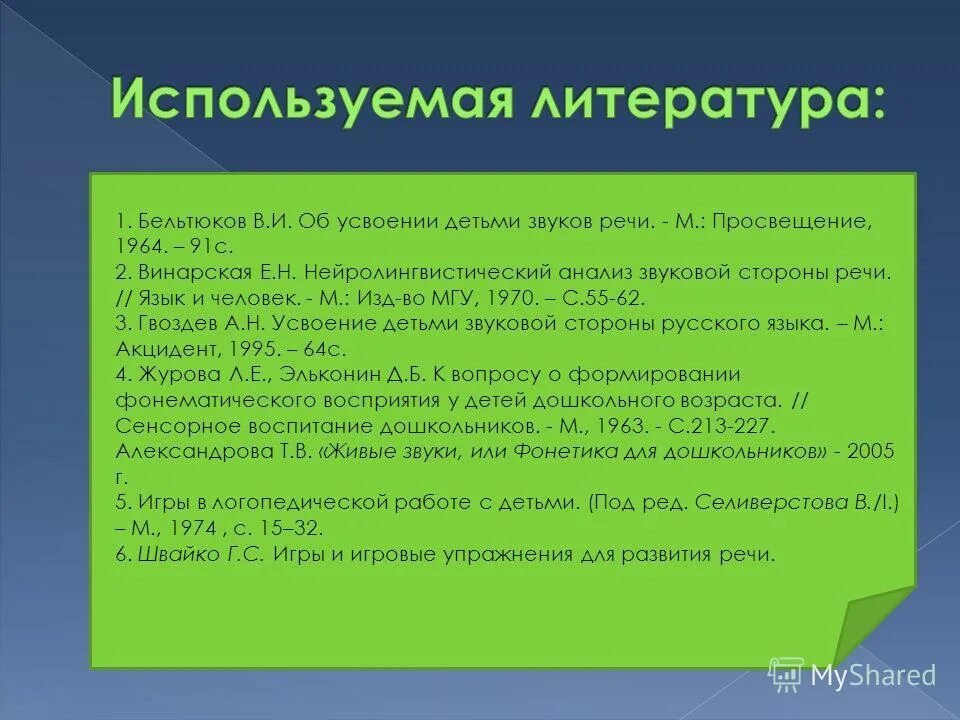 Используемая литература:

1. Бельтюков В.И. Об усвоении детьми звуков речи. - М.: Просвещение, 1964. – 91с.
2. Винарская Е.Н. Нейролингвистический анализ звуковой стороны речи. // Язык и человек. - М.: Изд-во МГУ, 1970. – С.55-62.
3. Гвоздев А.Н. Усвоение детьми звуковой стороны русского языка. – М.: Акцидент, 1995. – 64с.
4. Журова Л.Е., Эльконин Д.Б. К вопросу о формировании фонематического восприятия у детей дошкольного возраста. // Сенсорное воспитание дошкольников. - М., 1963. - С.213-227.
Александрова Т.В. «Живые звуки, или Фонетика для дошкольников» - 2005 г.
5. Игры в логопедической работе с детьми. (Под ред. Селиверстова В./I.) – М., 1974 , с. 15–32.
6. Швайко Г.С. Игры и игровые упражнения для развития речи.

MyShared